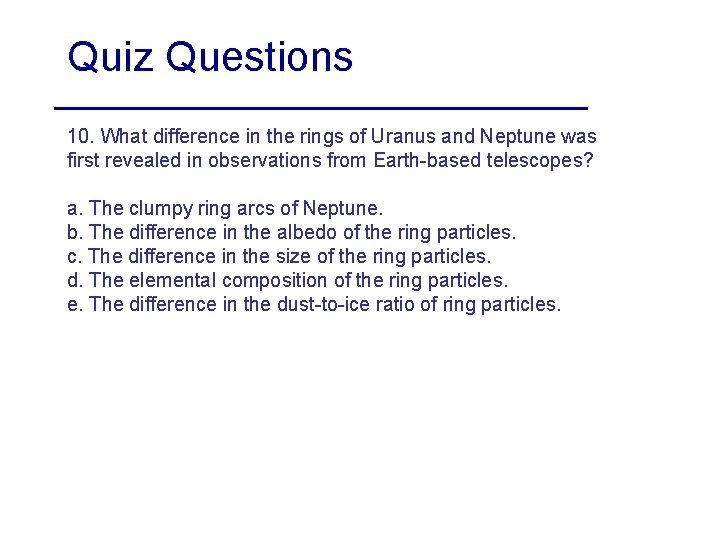 Quiz Questions

10. What difference in the rings of Uranus and Neptune was first revealed in observations from Earth-based telescopes?

a. The clumpy ring arcs of Neptune.
b. The difference in the albedo of the ring particles.
c. The difference in the size of the ring particles.
d. The elemental composition of the ring particles.
e. The difference in the dust-to-ice ratio of ring particles.